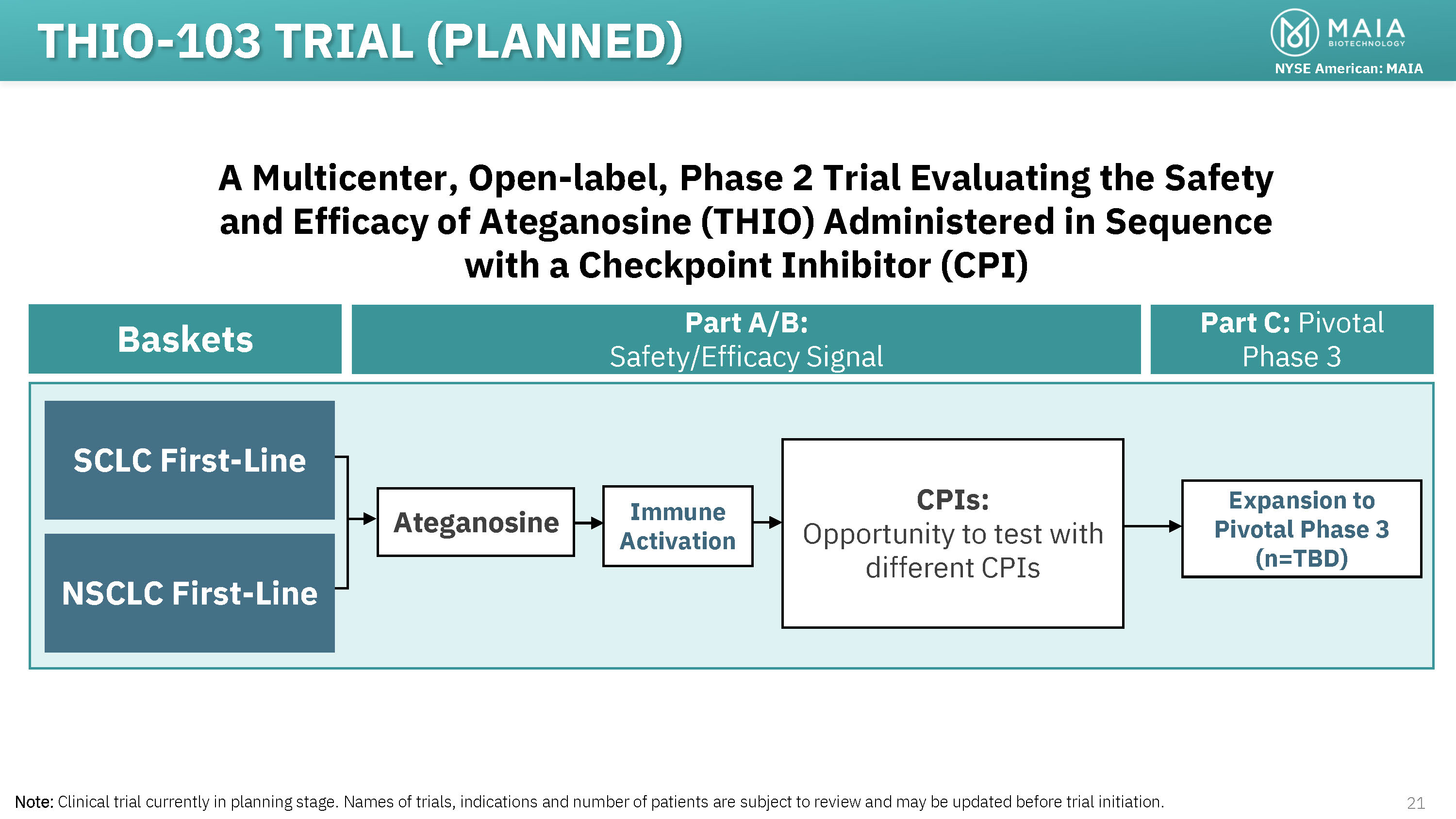 THIO-103 TRIAL (PLANNED)

MAIA BIOTECHNOLOGY
NYSE American: MAIA

A Multicenter, Open-label, Phase 2 Trial Evaluating the Safety and Efficacy of Ateganosine (THIO) Administered in Sequence with a Checkpoint Inhibitor (CPI)

Baskets

Part A/B: Safety/Efficacy Signal

Part C: Pivotal Phase 3

SCLC First-Line

NSCLC First-Line

Ateganosine

Immune Activation

CPIs: Opportunity to test with different CPIs

Expansion to Pivotal Phase 3 (n=TBD)

Note: Clinical trial currently in planning stage. Names of trials, indications and number of patients are subject to review and may be updated before trial initiation.

21